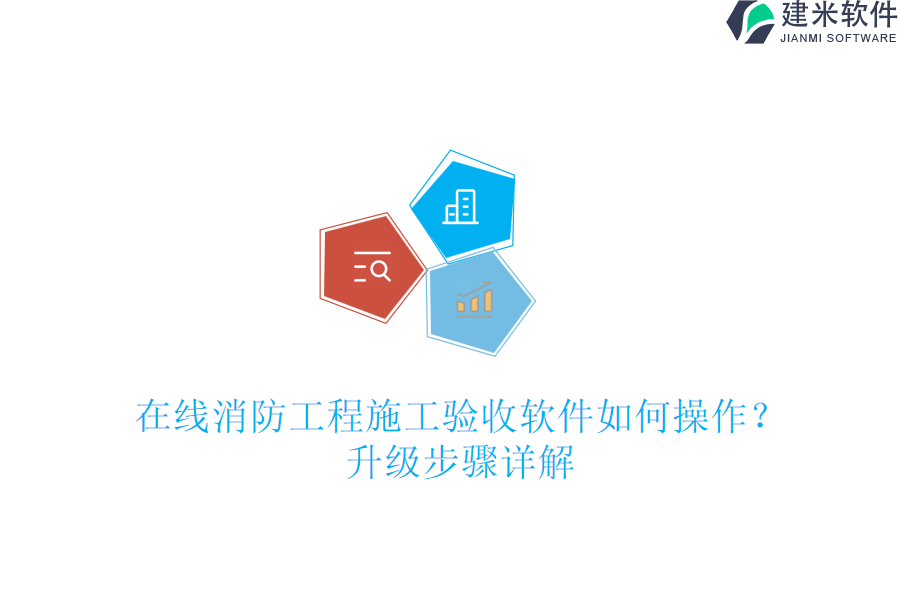 建米软件
JIANMI SOFTWARE

在线消防工程施工验收软件如何操作？
升级步骤详解